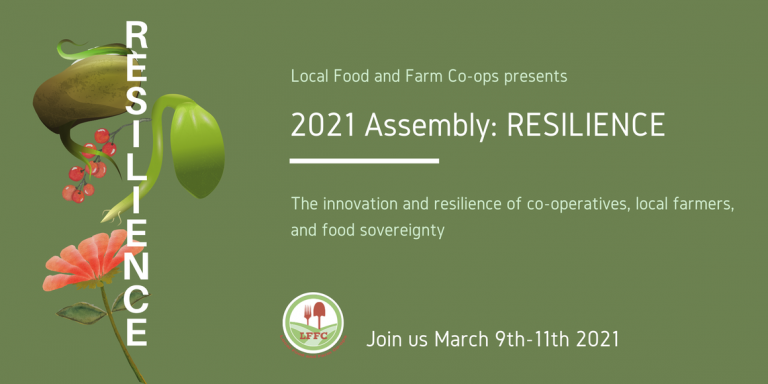 RESILIENCE

Local Food and Farm Co-ops presents

2021 Assembly: RESILIENCE

The innovation and resilience of co-operatives, local farmers, and food sovereignty

LFFC

Join us March 9th-11th 2021